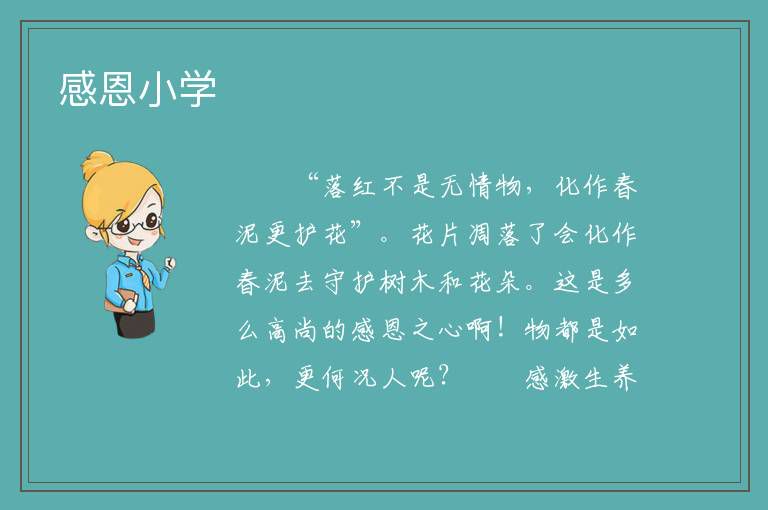 感恩小学

“落红不是无情物，化作春泥更护花”。花片凋落了会化作春泥去守护树木和花朵。这是多么高尚的感恩之心啊！物都是如此，更何况人呢？　　感激生养